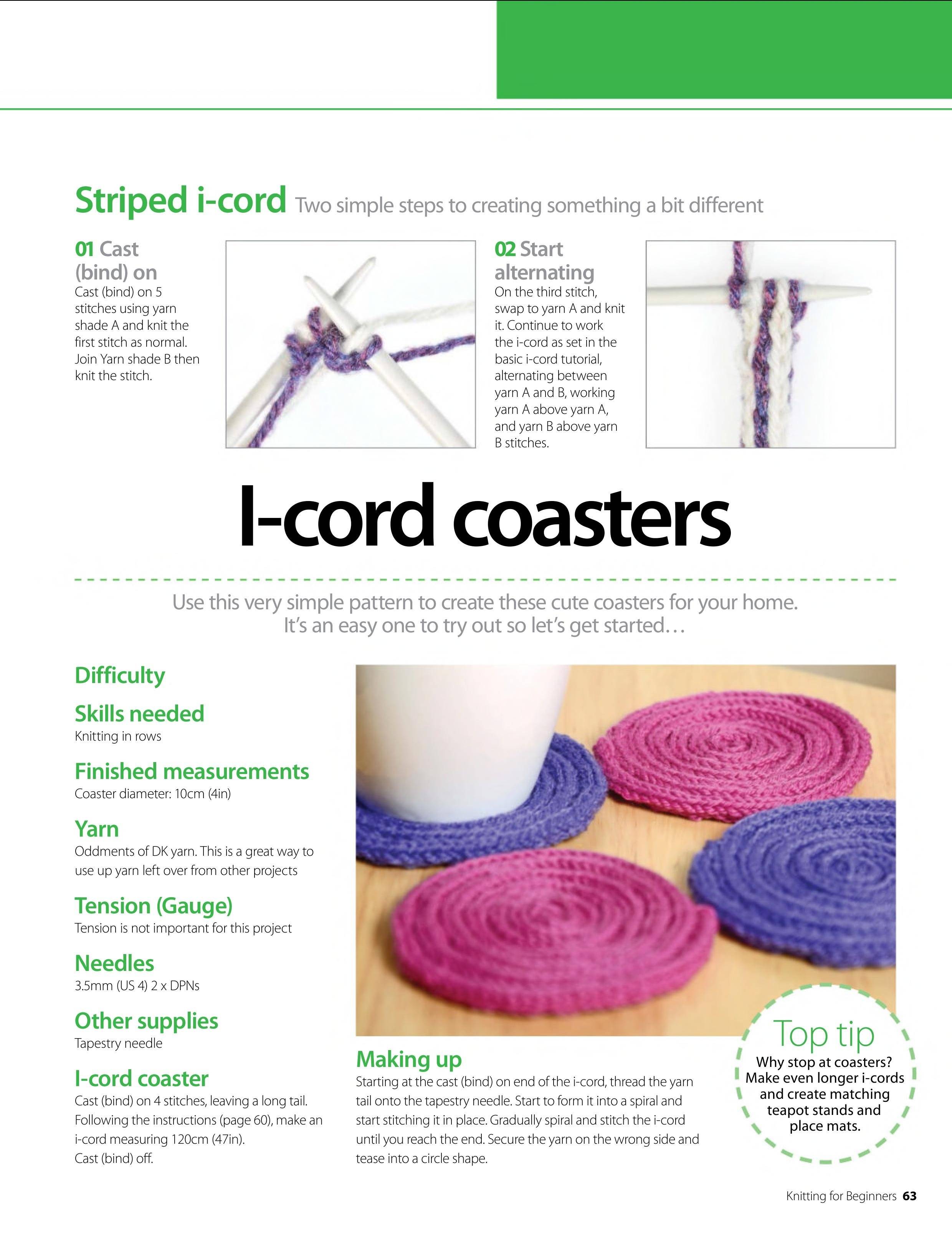 Striped i-cord Two simple steps to creating something a bit different

01 Cast (bind) on
Cast (bind) on 5 stitches using yarn shade A and knit the first stitch as normal. Join Yarn shade B then knit the stitch.

02 Start alternating
On the third stitch, swap to yarn A and knit it. Continue to work the i-cord as set in the basic i-cord tutorial, alternating between yarn A and B, working yarn A above yarn A, and yarn B above yarn B stitches.

I-cord coasters

Use this very simple pattern to create these cute coasters for your home. It's an easy one to try out so let's get started…

Difficulty

Skills needed
Knitting in rows

Finished measurements
Coaster diameter: 10cm (4in)

Yarn
Oddments of DK yarn. This is a great way to use up yarn left over from other projects

Tension (Gauge)
Tension is not important for this project

Needles
3.5mm (US 4) 2 x DPNs

Other supplies
Tapestry needle

I-cord coaster
Cast (bind) on 4 stitches, leaving a long tail. Following the instructions (page 60), make an i-cord measuring 120cm (47in).
Cast (bind) off.

Making up
Starting at the cast (bind) on end of the i-cord, thread the yarn tail onto the tapestry needle. Start to form it into a spiral and start stitching it in place. Gradually spiral and stitch the i-cord until you reach the end. Secure the yarn on the wrong side and tease into a circle shape.

Top tip
Why stop at coasters? Make even longer i-cords and create matching teapot stands and place mats.

Knitting for Beginners 63